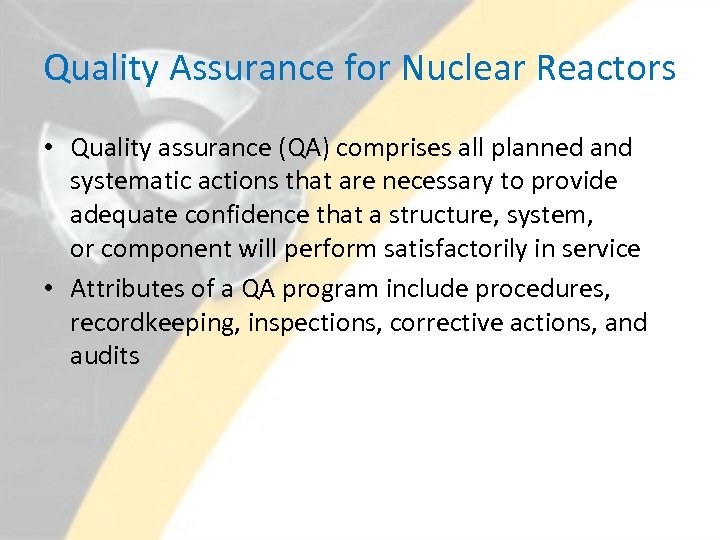 Quality Assurance for Nuclear Reactors

• Quality assurance (QA) comprises all planned and systematic actions that are necessary to provide adequate confidence that a structure, system, or component will perform satisfactorily in service

• Attributes of a QA program include procedures, recordkeeping, inspections, corrective actions, and audits